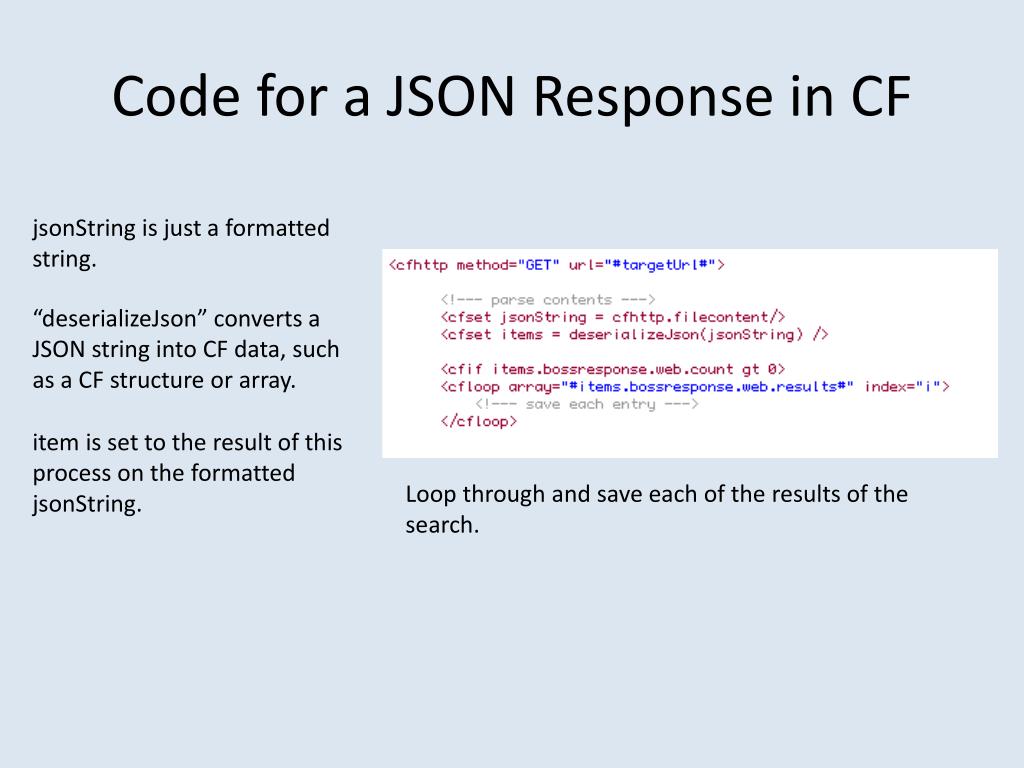 Code for a JSON Response in CF

jsonString is just a formatted string.

“deserializeJson” converts a JSON string into CF data, such as a CF structure or array.

item is set to the result of this process on the formatted jsonString.

<cfhttp method="GET" url="#targetUrl#">

<!--- parse contents --->
<cfset jsonString = cfhttp.filecontent/>
<cfset items = deserializeJson(jsonString) />

<cfif items.bossresponse.web.count gt 0>
<cfloop array="#items.bossresponse.web.results#" index="i">
<!--- save each entry --->
</cfloop>

Loop through and save each of the results of the search.